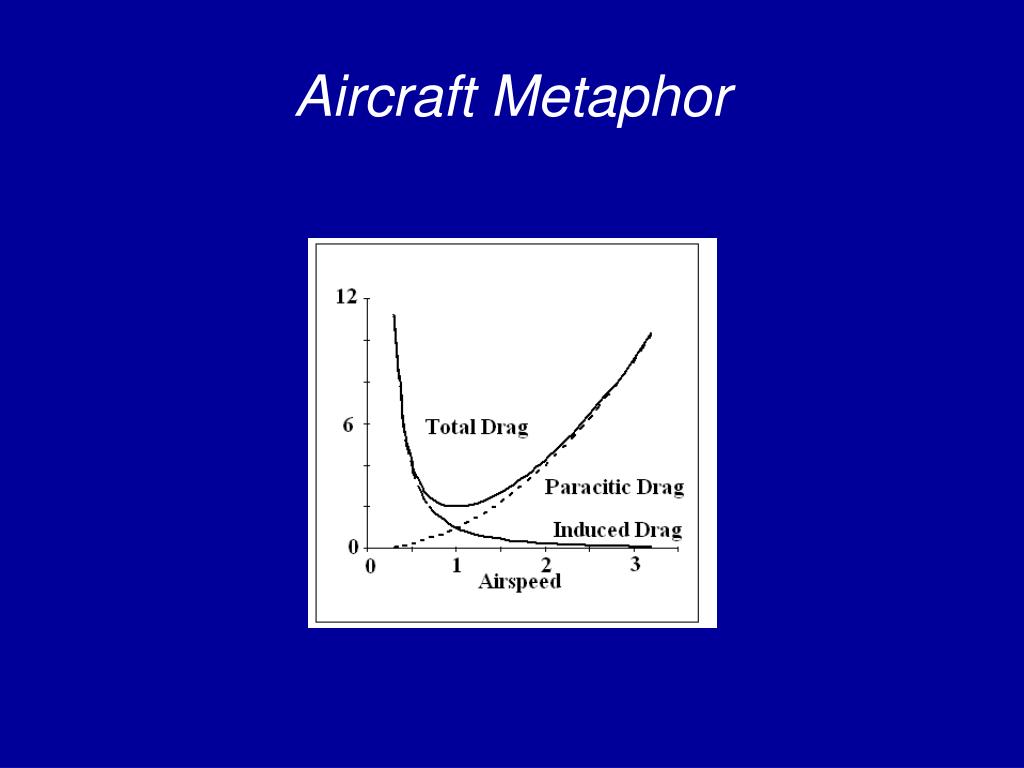 Aircraft Metaphor

12

6

0

Total Drag

Paracitic Drag

Induced Drag

0 1 2 3

Airspeed